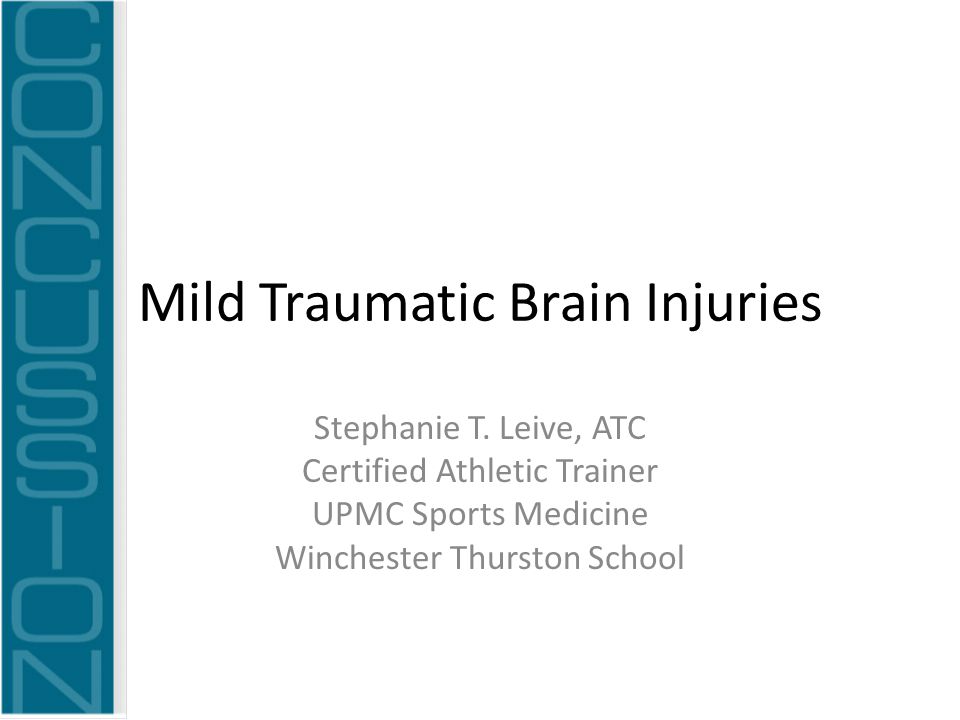 CONCUSSION

Mild Traumatic Brain Injuries

Stephanie T. Leive, ATC
Certified Athletic Trainer
UPMC Sports Medicine
Winchester Thurston School